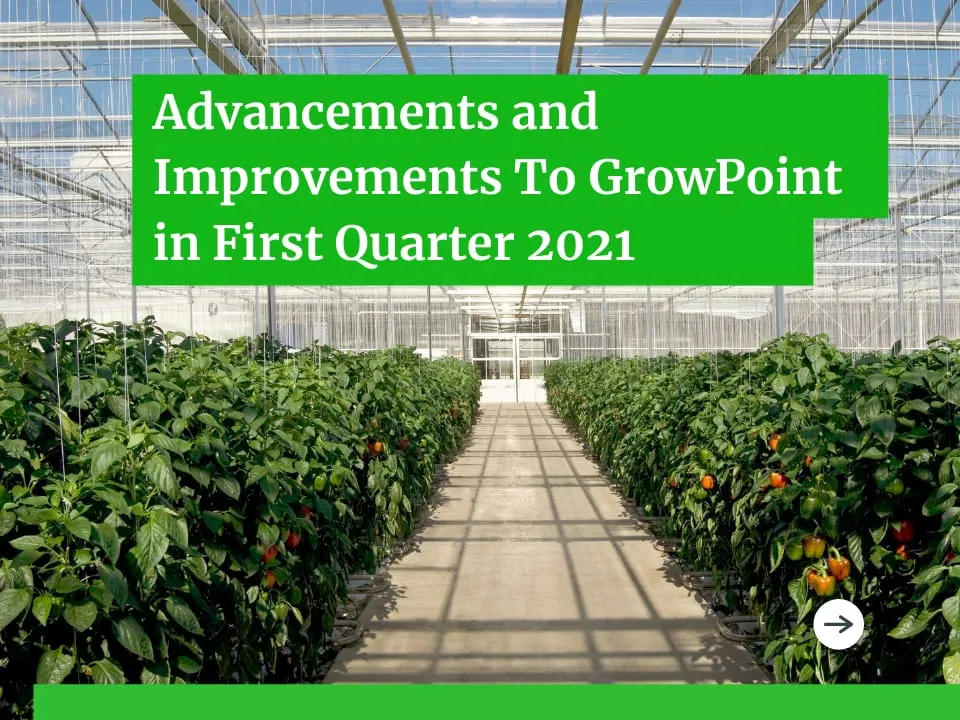 Advancements and Improvements To GrowPoint in First Quarter 2021